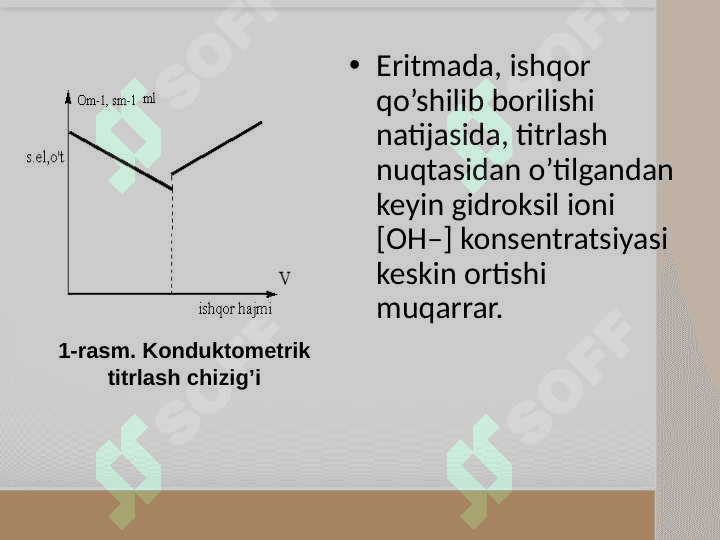 Om-1, sm-1 ml

s.el,o't

V

ishqor hajmi

1-rasm. Konduktometrik titrlash chizig’i

• Eritmada, ishqor qo’shilib borilishi natijasida, titrlash nuqtasidan o’tilgandan keyin gidroksil ioni [OH–] konsentratsiyasi keskin ortishi muqarrar.

SOFF
SOFF
SOFF
SOFF